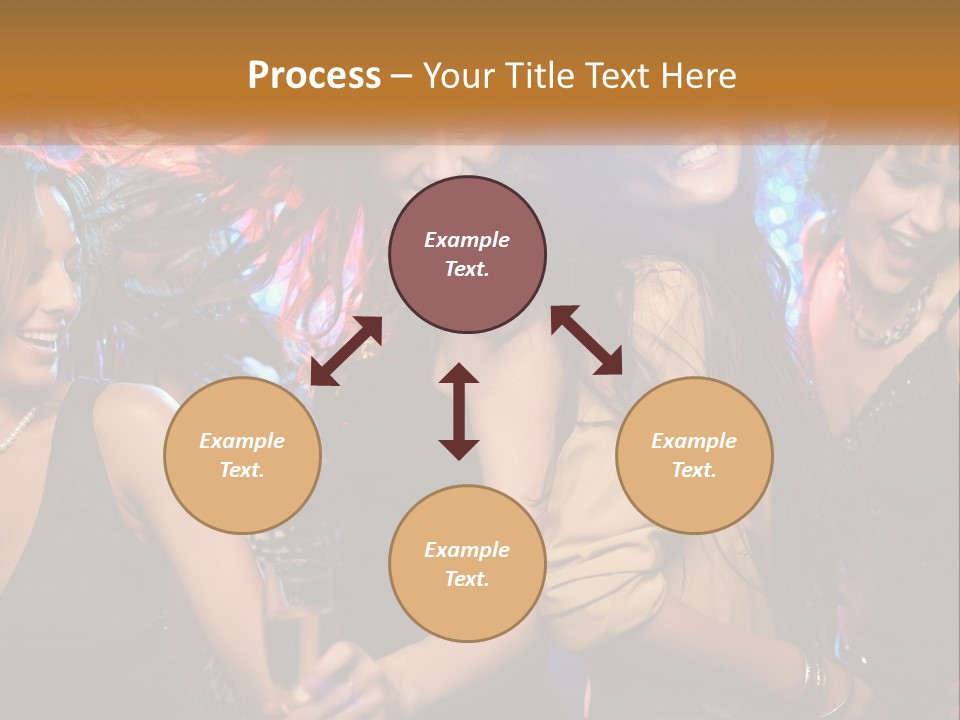 Process – Your Title Text Here

Example Text.

Example Text.

Example Text.

Example Text.